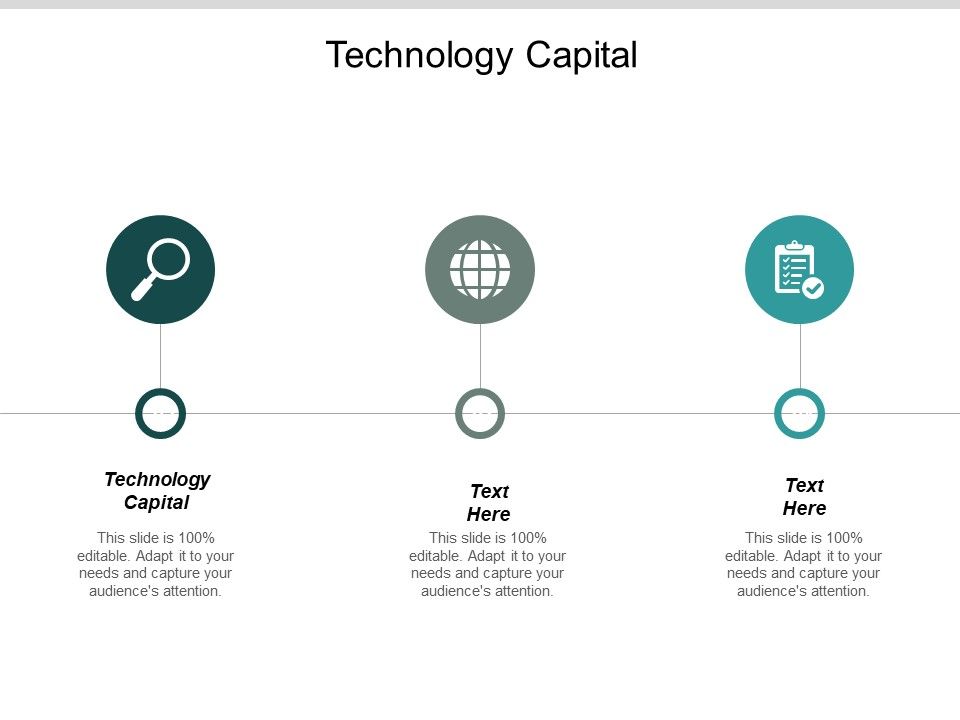 Technology Capital

Technology Capital

This slide is 100% editable. Adapt it to your needs and capture your audience's attention.

Text Here

This slide is 100% editable. Adapt it to your needs and capture your audience's attention.

Text Here

This slide is 100% editable. Adapt it to your needs and capture your audience's attention.